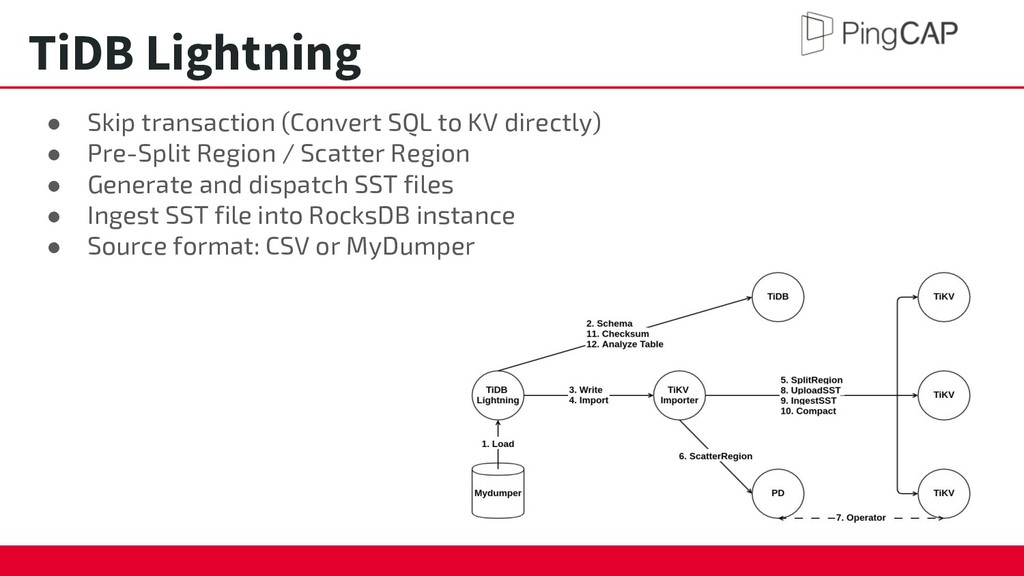 TiDB Lightning

PingCAP

● Skip transaction (Convert SQL to KV directly)
● Pre-Split Region / Scatter Region
● Generate and dispatch SST files
● Ingest SST file into RocksDB instance
● Source format: CSV or MyDumper

TiDB

TiKV

2. Schema
11. Checksum
12. Analyze Table

TiDB Lightning

3. Write
4. Import

TiKV Importer

5. SplitRegion
8. UploadSST
9. IngestSST
10. Compact

TiKV

1. Load

6. ScatterRegion

Mydumper

PD

TiKV

7. Operator